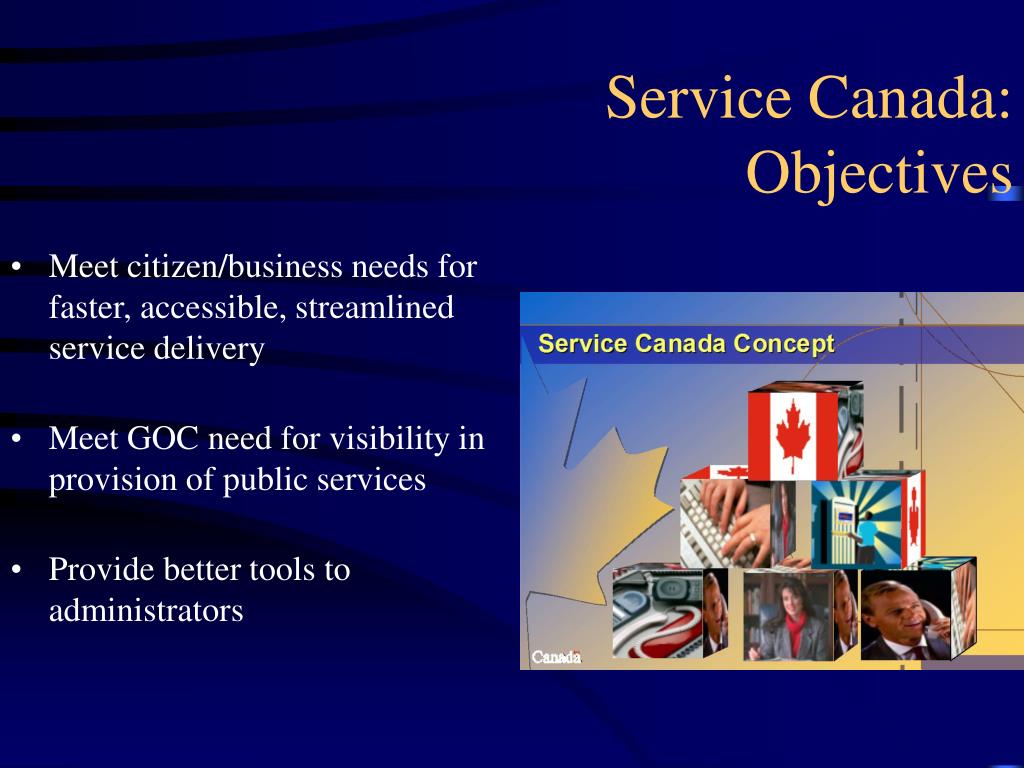 Service Canada: Objectives

• Meet citizen/business needs for faster, accessible, streamlined service delivery

• Meet GOC need for visibility in provision of public services

• Provide better tools to administrators

Service Canada Concept

Canada